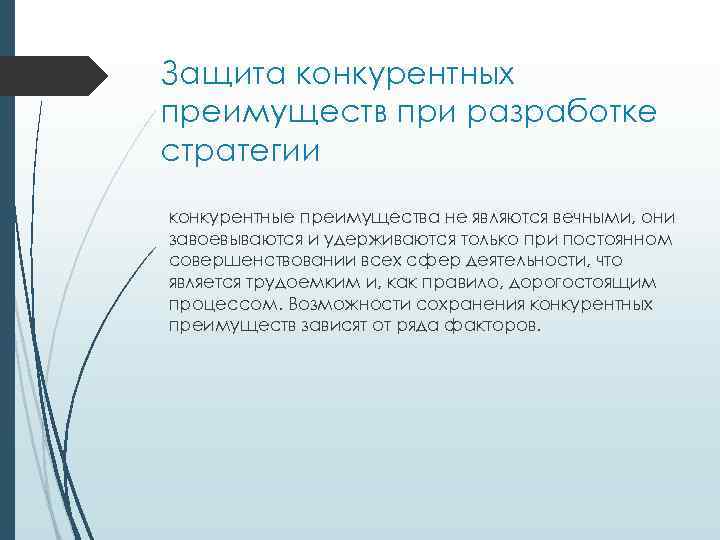 Защита конкурентных преимуществ при разработке стратегии

конкурентные преимущества не являются вечными, они завоевываются и удерживаются только при постоянном совершенствовании всех сфер деятельности, что является трудоемким и, как правило, дорогостоящим процессом. Возможности сохранения конкурентных преимуществ зависят от ряда факторов.